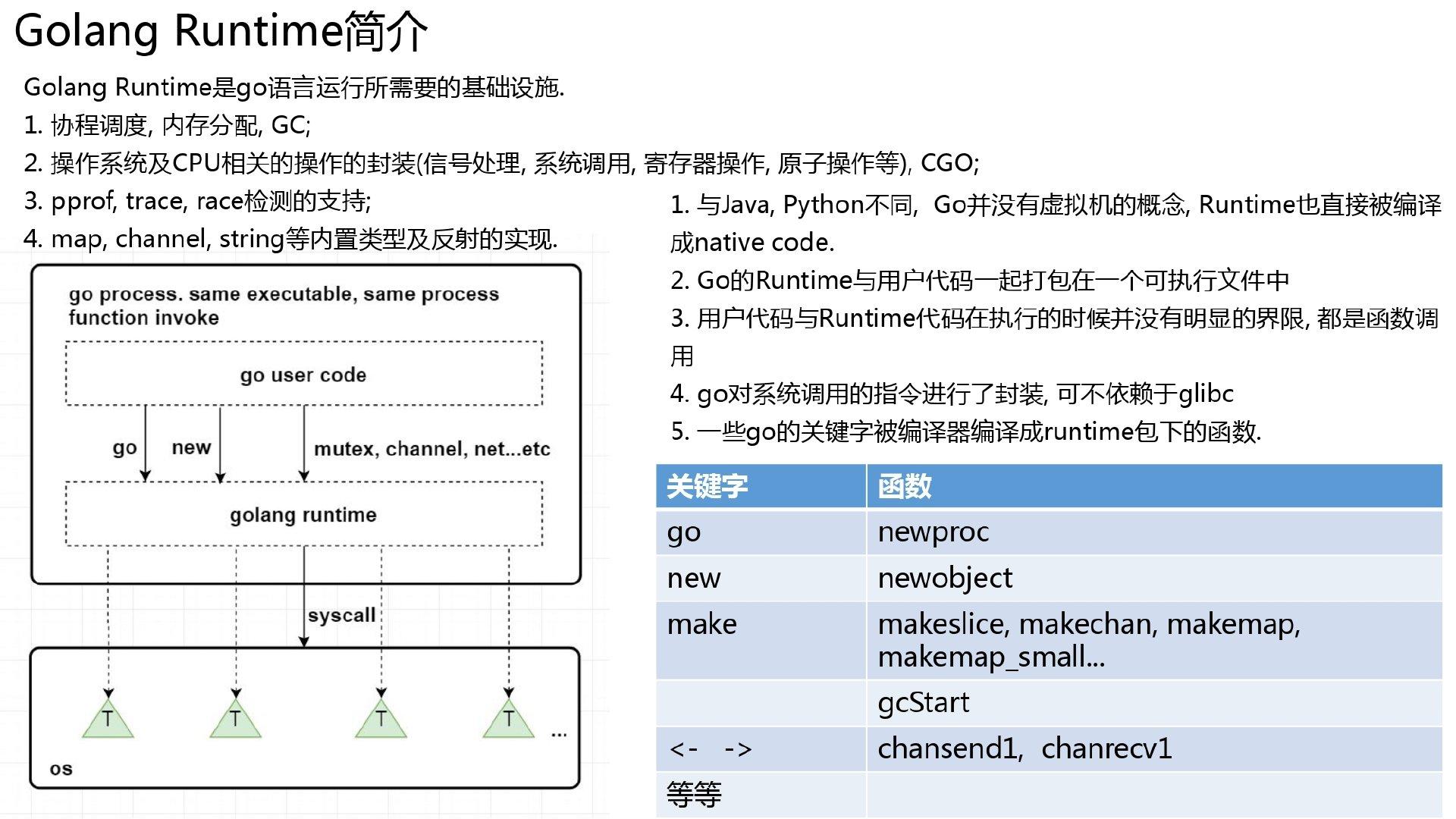 Golang Runtime简介

Golang Runtime是go语言运行所需要的基础设施.

1. 协程调度, 内存分配, GC;

2. 操作系统及CPU相关的操作的封装(信号处理, 系统调用, 寄存器操作, 原子操作等), CGO;

3. pprof, trace, race检测的支持;

4. map, channel, string等内置类型及反射的实现.

go process. same executable, same process function invoke

go user code

go

new

mutex, channel, net...etc

golang runtime

syscall

T

T

T

T

...

os

1. 与Java, Python不同, Go并没有虚拟机的概念, Runtime也直接被编译成native code.

2. Go的Runtime与用户代码一起打包在一个可执行文件中

3. 用户代码与Runtime代码在执行的时候并没有明显的界限, 都是函数调用

4. go对系统调用的指令进行了封装, 可不依赖于glibc

5. 一些go的关键字被编译器编译成runtime包下的函数.

| 关键字 | 函数 |
|---|---|
| go | newproc |
| new | newobject |
| make | makeslice, makechan, makemap, makemap_small... |
|  | gcStart |
| <- -> | chansend1, chanrecv1 |
| 等等 |  |